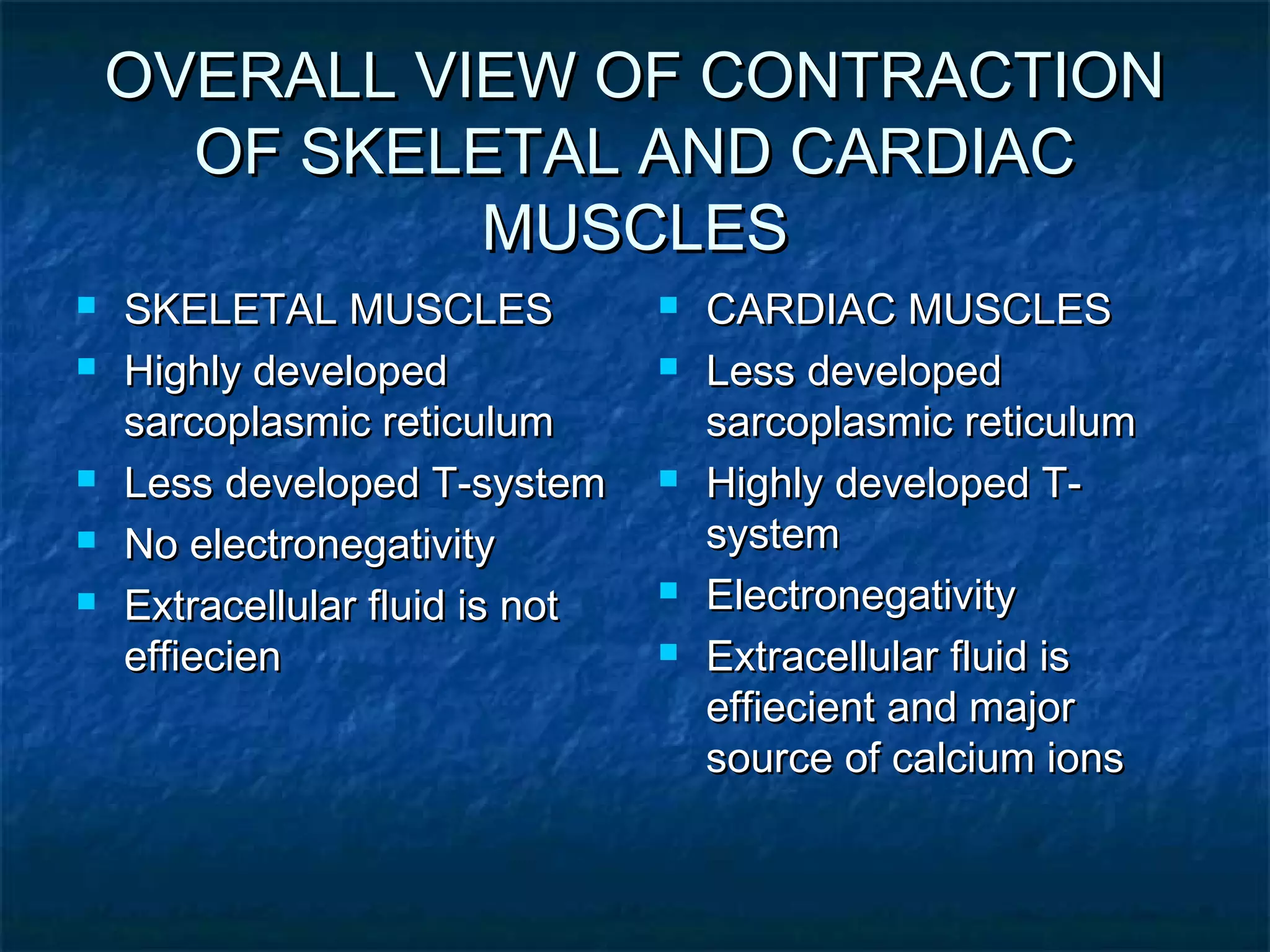 OVERALL VIEW OF CONTRACTION OF SKELETAL AND CARDIAC MUSCLES

- SKELETAL MUSCLES
- Highly developed sarcoplasmic reticulum
- Less developed T-system
- No electronegativity
- Extracellular fluid is not effiecien

- CARDIAC MUSCLES
- Less developed sarcoplasmic reticulum
- Highly developed T-system
- Electronegativity
- Extracellular fluid is effiecient and major source of calcium ions